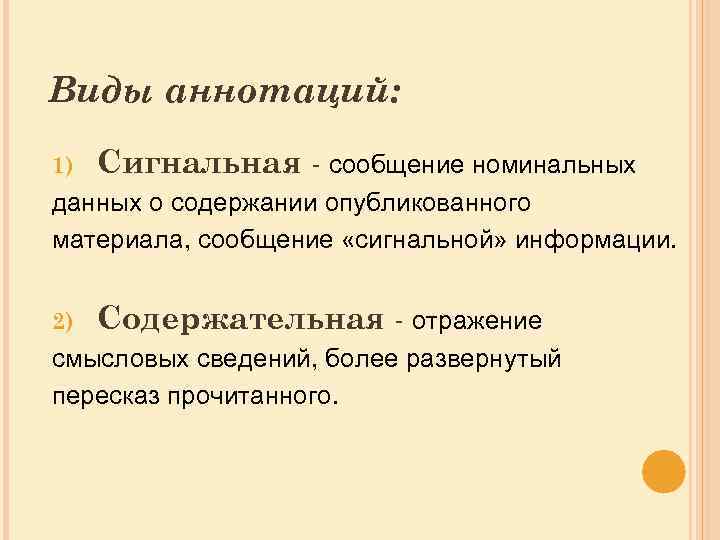 Виды аннотаций:

1) Сигнальная - сообщение номинальных данных о содержании опубликованного материала, сообщение «сигнальной» информации.

2) Содержательная - отражение смысловых сведений, более развернутый пересказ прочитанного.